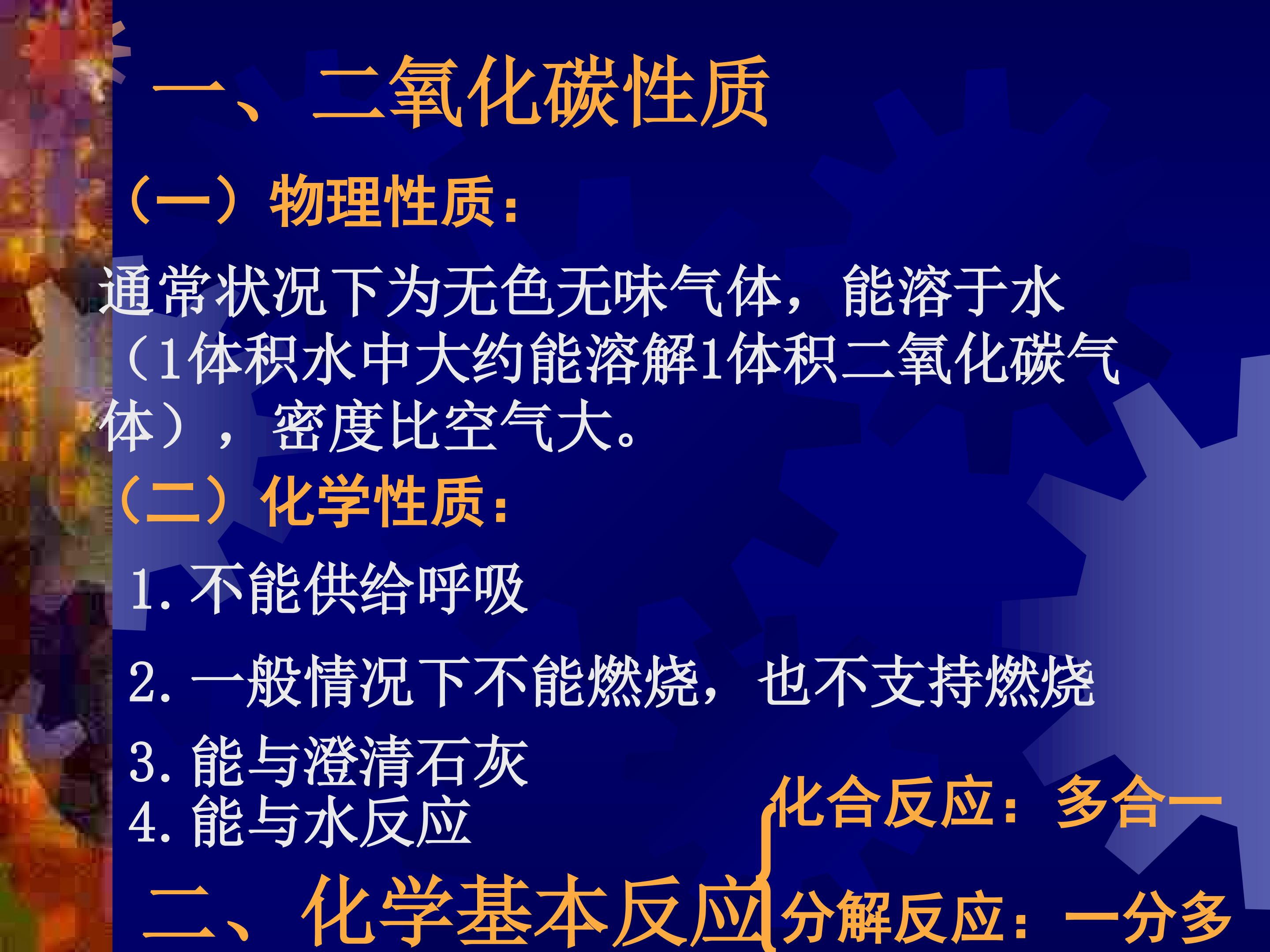 一、二氧化碳性质

（一）物理性质：

通常状况下为无色无味气体，能溶于水（1体积水中大约能溶解1体积二氧化碳气体），密度比空气大。

（二）化学性质：

1. 不能供给呼吸

2. 一般情况下不能燃烧，也不支持燃烧

3. 能与澄清石灰

4. 能与水反应

二、化学基本反应

化合反应：多合一

分解反应：一分多